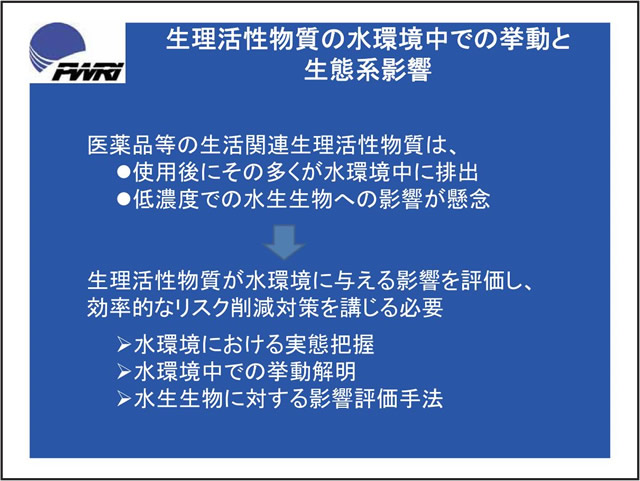 PWRI

生理活性物質の水環境中での挙動と生態系影響

医薬品等の生活関連生理活性物質は、
●使用後にその多くが水環境中に排出
●低濃度での水生生物への影響が懸念

生理活性物質が水環境に与える影響を評価し、効率的なリスク削減対策を講じる必要

➢水環境における実態把握
➢水環境中での挙動解明
➢水生生物に対する影響評価手法